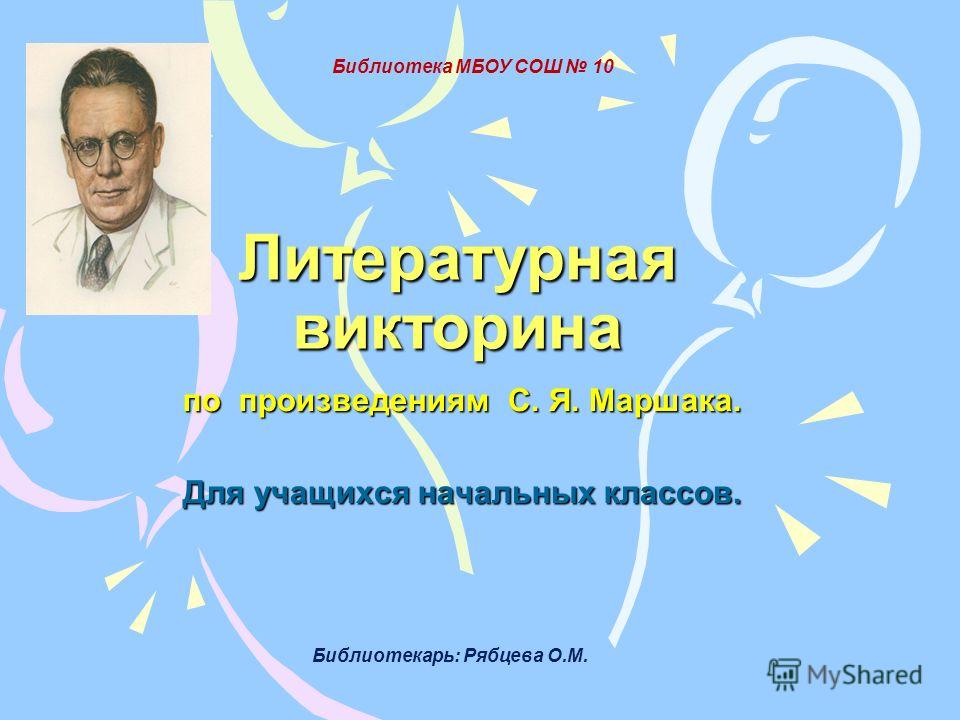 Библиотека МБОУ СОШ № 10

Литературная викторина

по произведениям С. Я. Маршака.

Для учащихся начальных классов.

Библиотекарь: Рябцева О.М.

MyShared